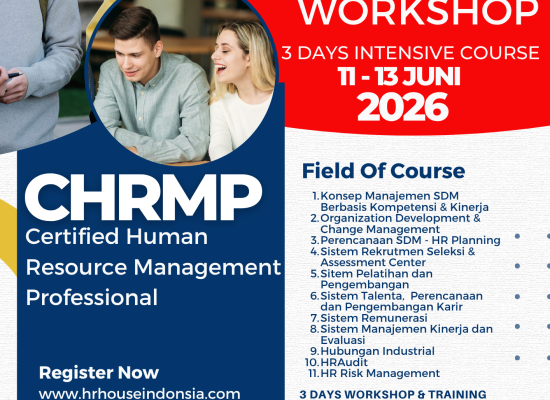 WORKSHOP
3 DAYS INTENSIVE COURSE
11 - 13 JUNI
2026

CHRMP
Certified Human Resource Management Professional

Register Now
www.hrhouseindonsia.com

Field Of Course
1. Konsep Manajemen SDM Berbasis Kompetensi & Kinerja
2. Organization Development & Change Management
3. Perencanaan SDM - HR Planning
4. Sistem Rekrutmen Seleksi & Assessment Center
5. Sitem Pelatihan dan Pengembangan
6. Sistem Talenta, Perencanaan dan Pengembangan Karir
7. Sistem Remunerasi
8. Sistem Manajemen Kinerja dan Evaluasi
9. Hubungan Industrial
10. HRAudit
11. HR Risk Management

3 DAYS WORKSHOP & TRAINING